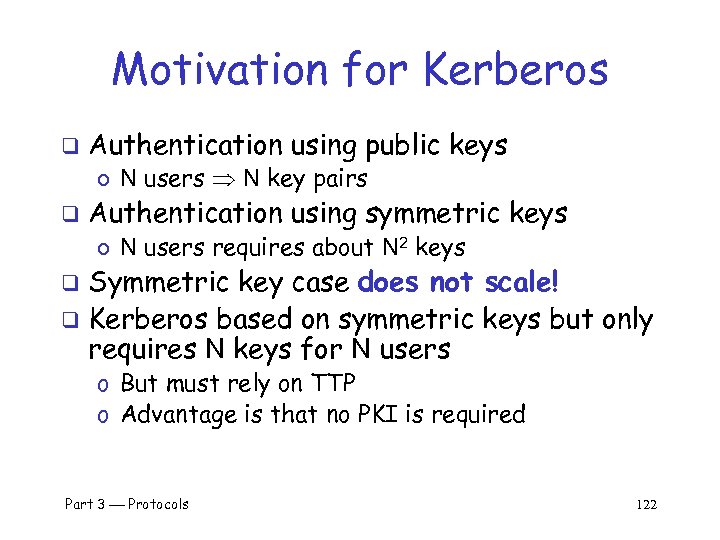 Motivation for Kerberos

❑ Authentication using public keys
o N users $\Rightarrow$ N key pairs

❑ Authentication using symmetric keys
o N users requires about $N^2$ keys

❑ Symmetric key case does not scale!

❑ Kerberos based on symmetric keys but only requires N keys for N users
o But must rely on TTP
o Advantage is that no PKI is required

Part 3 — Protocols

122